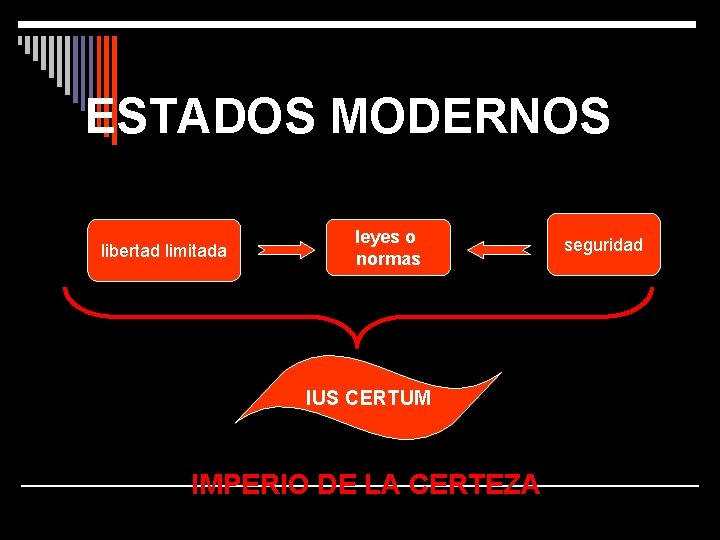 ESTADOS MODERNOS

libertad limitada

leyes o normas

seguridad

IUS CERTUM

IMPERIO DE LA CERTEZA